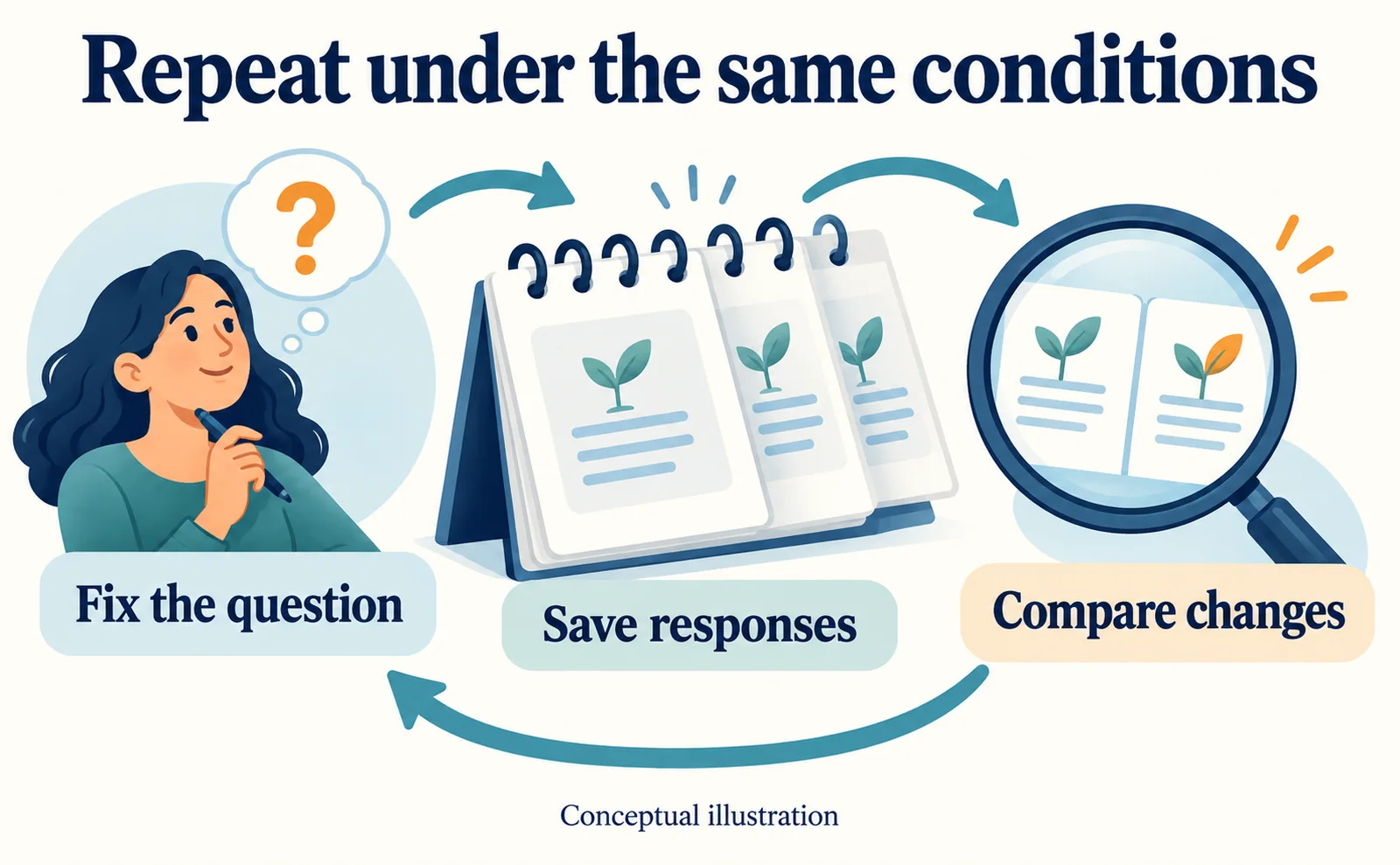 Repeat under the same conditions

?

Fix the question

Save responses

Compare changes

Conceptual illustration